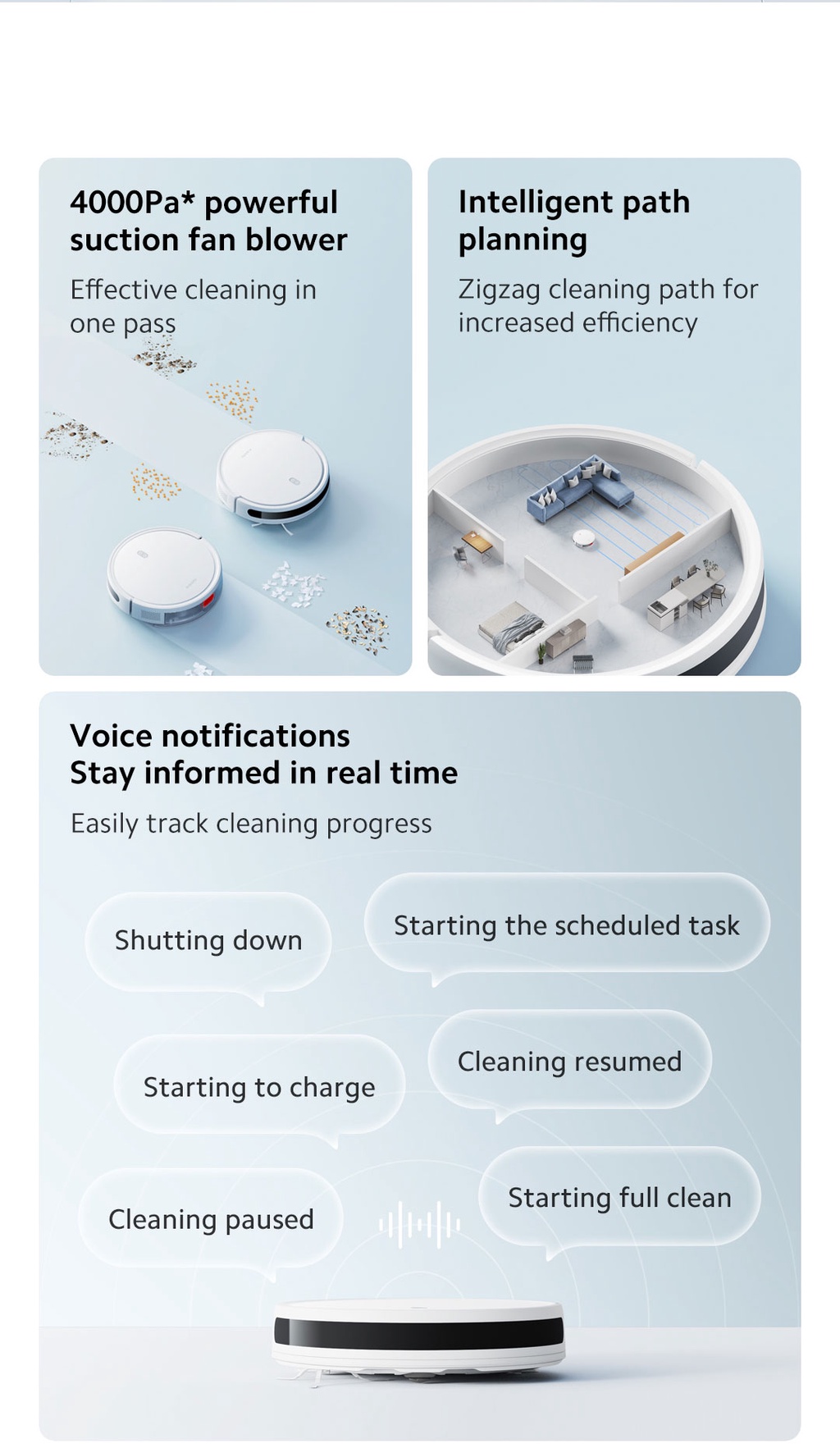 4000Pa* powerful suction fan blower

Effective cleaning in one pass

Intelligent path planning

Zigzag cleaning path for increased efficiency

Voice notifications
Stay informed in real time

Easily track cleaning progress

Shutting down

Starting the scheduled task

Starting to charge

Cleaning resumed

Cleaning paused

Starting full clean